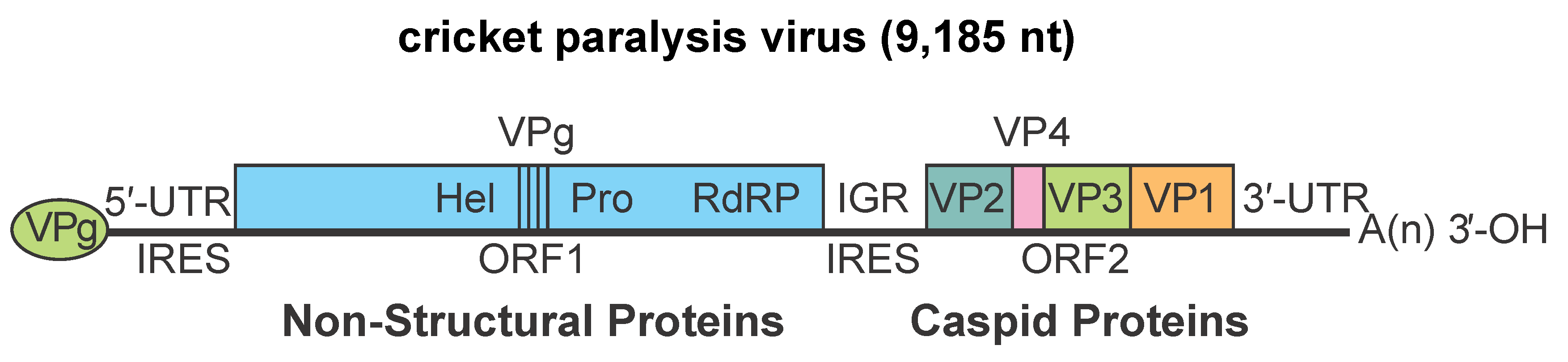 cricket paralysis virus (9,185 nt)

VPg

VP4

VPg 5′-UTR Hel Pro RdRP IGR VP2 VP3 VP1 3′-UTR A(n) 3′-OH

IRES ORF1 IRES ORF2

Non-Structural Proteins Caspid Proteins